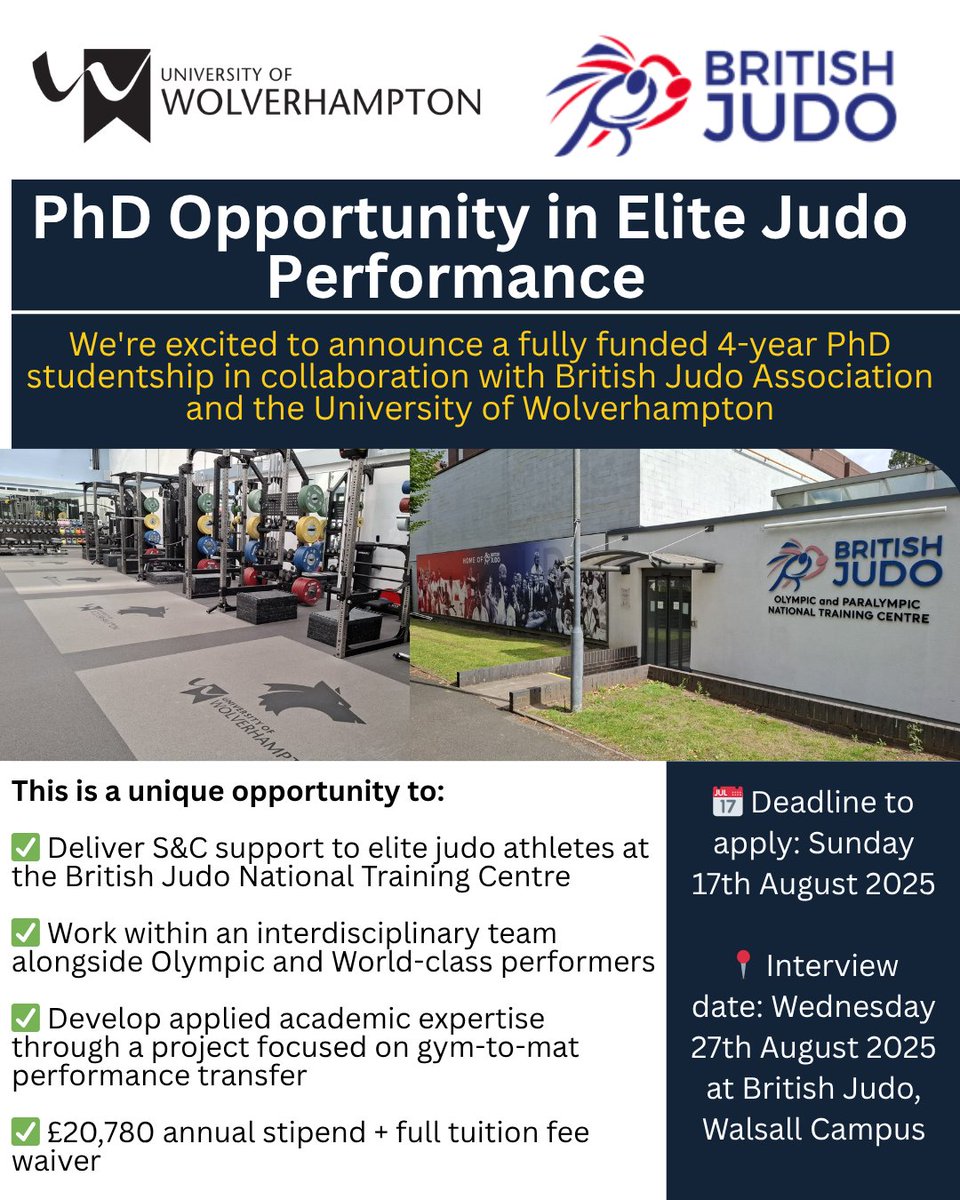 UNIVERSITY OF WOLVERHAMPTON

BRITISH JUDO

PhD Opportunity in Elite Judo Performance

We're excited to announce a fully funded 4-year PhD studentship in collaboration with British Judo Association and the University of Wolverhampton

UNIVERSITY OF WOLVERHAMPTON

HOME OF BRITISH JUDO

BRITISH JUDO
OLYMPIC and PARALYMPIC NATIONAL TRAINING CENTRE

This is a unique opportunity to:

✅ Deliver S&C support to elite judo athletes at the British Judo National Training Centre

✅ Work within an interdisciplinary team alongside Olympic and World-class performers

✅ Develop applied academic expertise through a project focused on gym-to-mat performance transfer

✅ £20,780 annual stipend + full tuition fee waiver

📅 Deadline to apply: Sunday 17th August 2025

📍 Interview date: Wednesday 27th August 2025 at British Judo, Walsall Campus